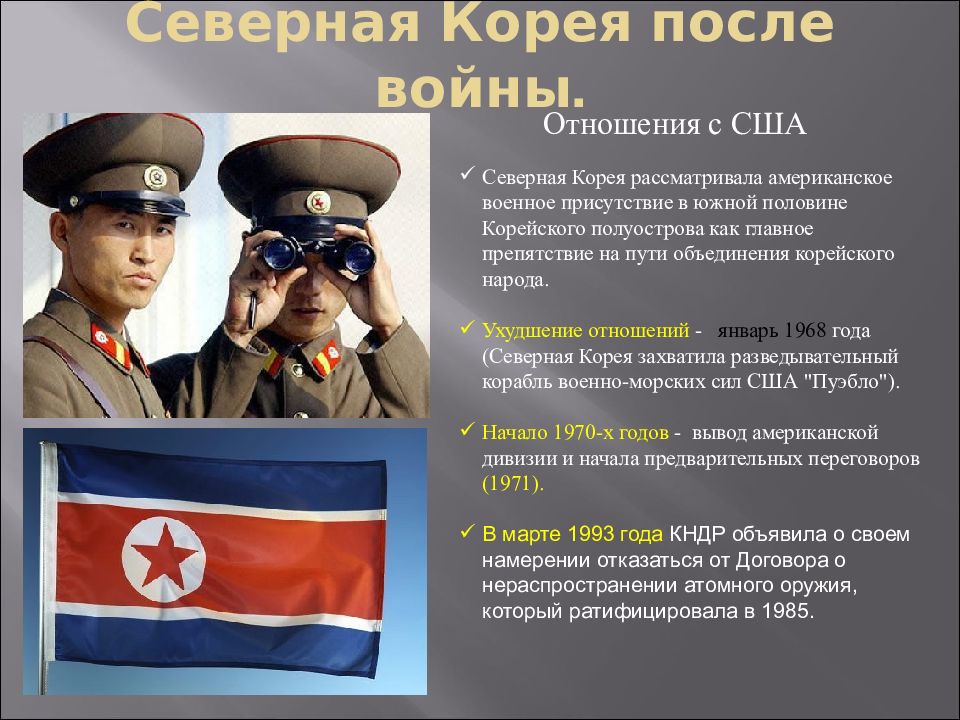 Северная Корея после войны.

Отношения с США

✓ Северная Корея рассматривала американское военное присутствие в южной половине Корейского полуострова как главное препятствие на пути объединения корейского народа.

✓ Ухудшение отношений - январь 1968 года (Северная Корея захватила разведывательный корабль военно-морских сил США "Пуэбло").

✓ Начало 1970-х годов - вывод американской дивизии и начала предварительных переговоров (1971).

✓ В марте 1993 года КНДР объявила о своем намерении отказаться от Договора о нераспространении атомного оружия, который ратифицировала в 1985.